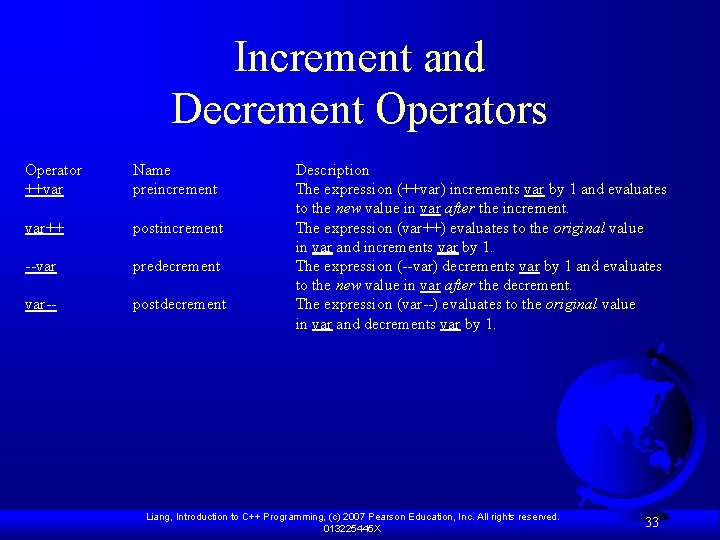 Increment and Decrement Operators

| Operator | Name | Description |
|---|---|---|
| ++var | preincrement | The expression (++var) increments var by 1 and evaluates to the new value in var after the increment. |
| var++ | postincrement | The expression (var++) evaluates to the original value in var and increments var by 1. |
| --var | predecrement | The expression (--var) decrements var by 1 and evaluates to the new value in var after the decrement. |
| var-- | postdecrement | The expression (var--) evaluates to the original value in var and decrements var by 1. |

Liang, Introduction to C++ Programming, (c) 2007 Pearson Education, Inc. All rights reserved. 013225445X

33